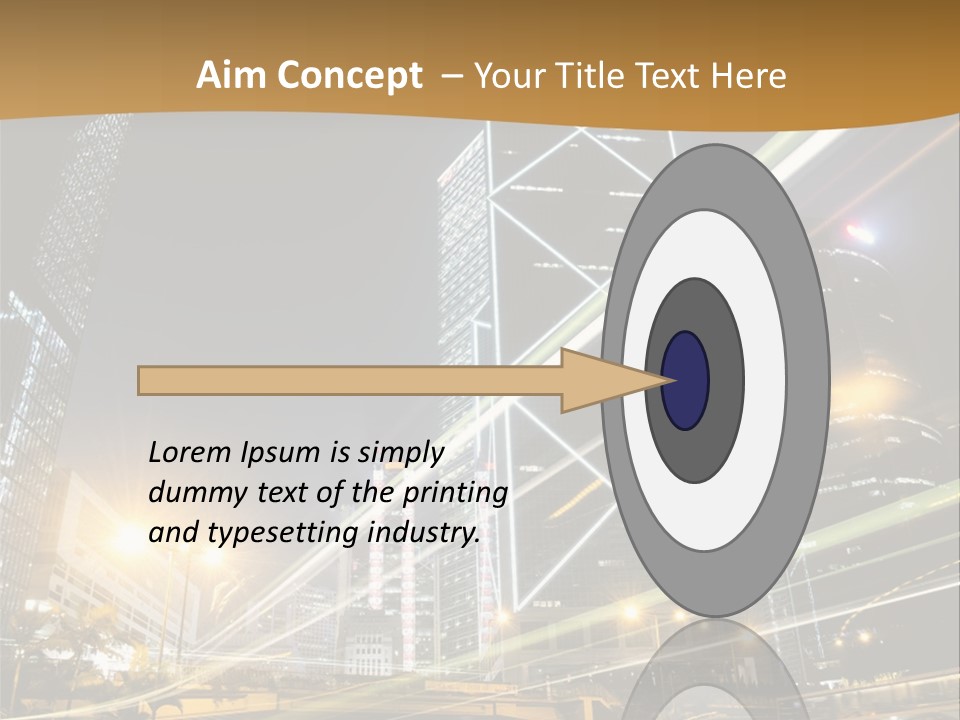 Aim Concept – Your Title Text Here

Lorem Ipsum is simply dummy text of the printing and typesetting industry.